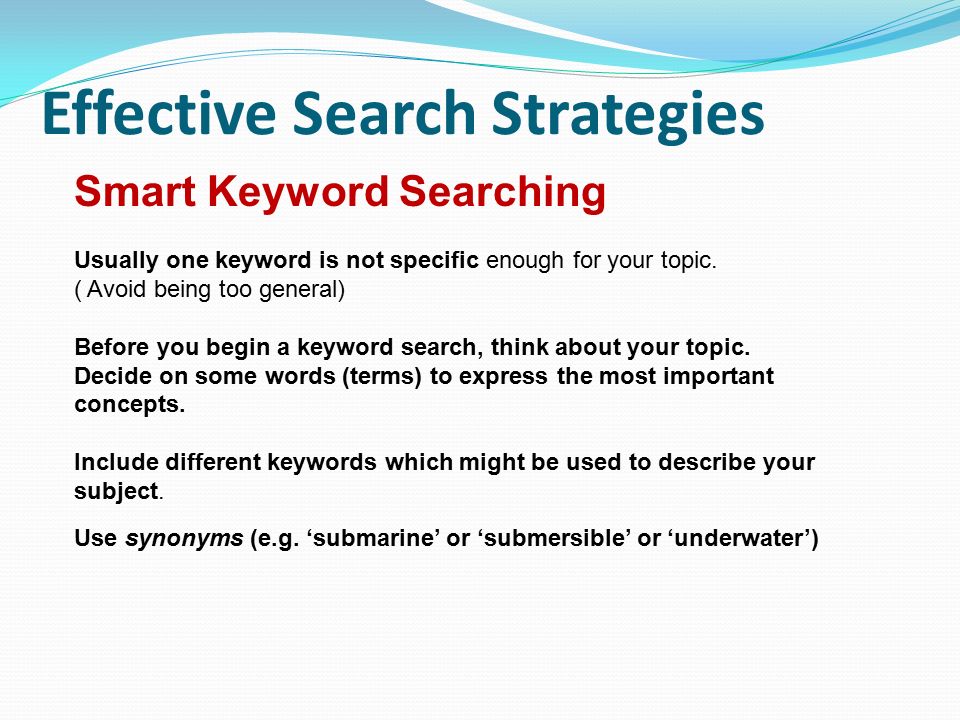 Effective Search Strategies

Smart Keyword Searching

Usually one keyword is not specific enough for your topic.
( Avoid being too general)

Before you begin a keyword search, think about your topic. Decide on some words (terms) to express the most important concepts.

Include different keywords which might be used to describe your subject.

Use synonyms (e.g. ‘submarine’ or ‘submersible’ or ‘underwater’)